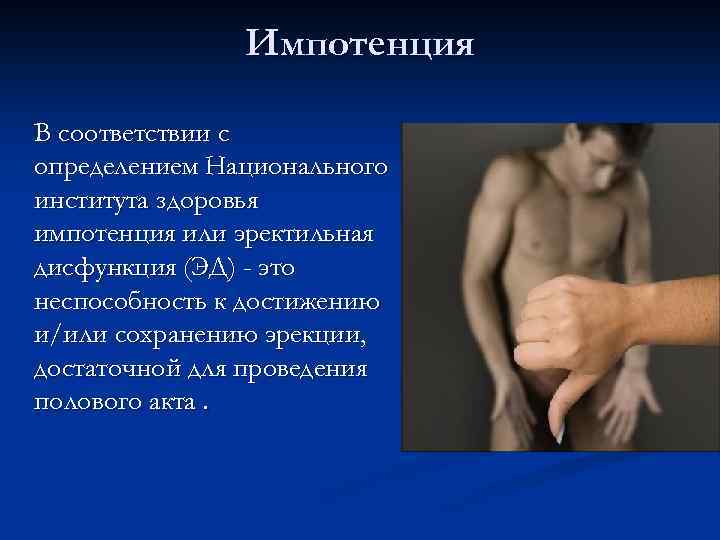 Импотенция

В соответствии с определением Национального института здоровья импотенция или эректильная дисфункция (ЭД) - это неспособность к достижению и/или сохранению эрекции, достаточной для проведения полового акта .